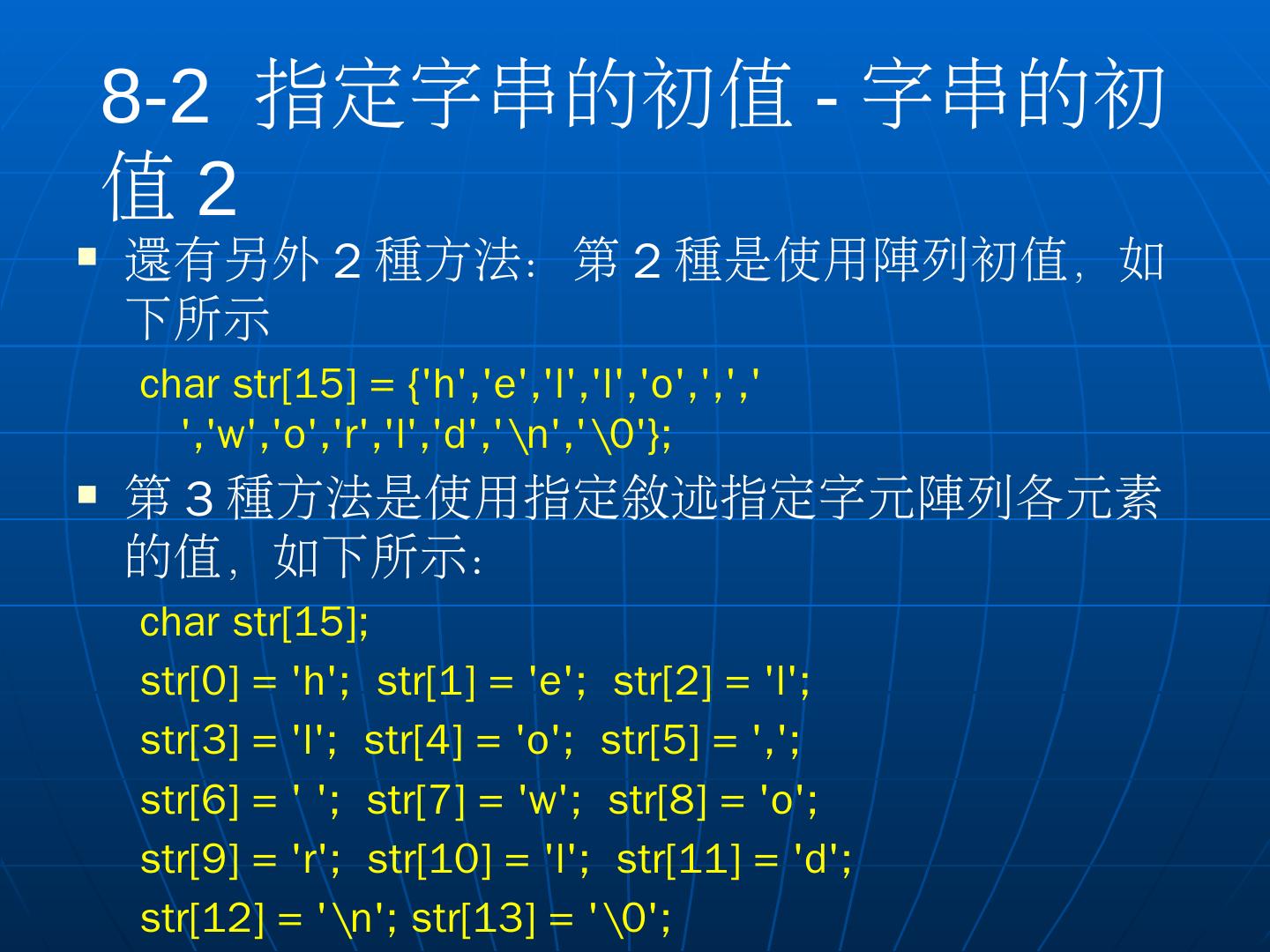 8-2 指定字串的初值 - 字串的初值 2

▪ 還有另外 2 種方法：第 2 種是使用陣列初值，如下所示

char str[15] = {'h','e','l','l','o',',',' ','w','o','r','l','d','\n','\0'};

▪ 第 3 種方法是使用指定敘述指定字元陣列各元素的值，如下所示：

char str[15];

str[0] = 'h'; str[1] = 'e'; str[2] = 'l';

str[3] = 'l'; str[4] = 'o'; str[5] = ',';

str[6] = ' '; str[7] = 'w'; str[8] = 'o';

str[9] = 'r'; str[10] = 'l'; str[11] = 'd';

str[12] = '\n'; str[13] = '\0';